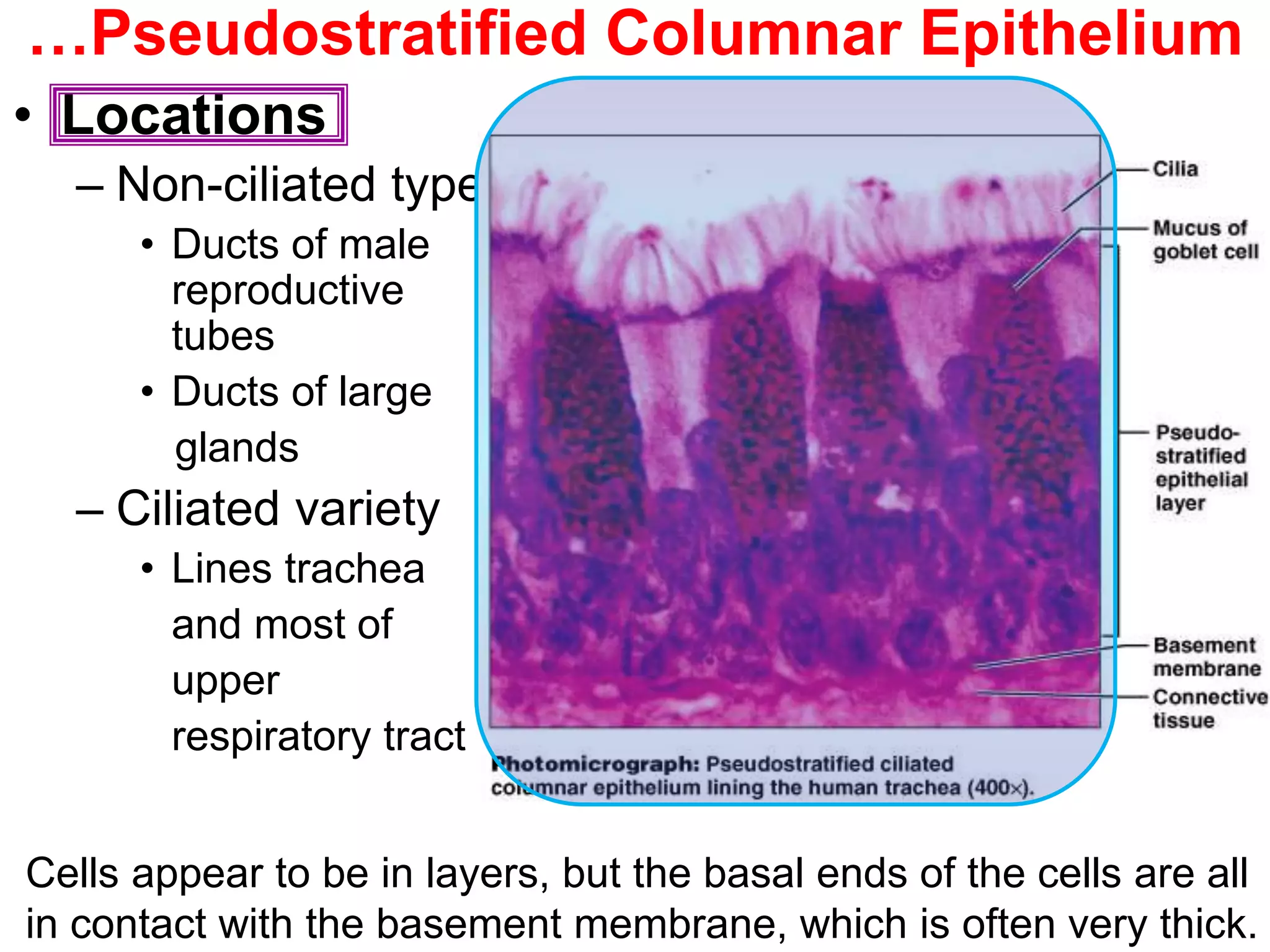 …Pseudostratified Columnar Epithelium

• Locations

– Non-ciliated type

• Ducts of male reproductive tubes

• Ducts of large glands

– Ciliated variety

• Lines trachea and most of upper respiratory tract

Cilia

Mucus of goblet cell

Pseudo-stratified epithelial layer

Basement membrane

Connective tissue

Photomicrograph: Pseudostratified ciliated columnar epithelium lining the human trachea (400×).

Cells appear to be in layers, but the basal ends of the cells are all in contact with the basement membrane, which is often very thick.